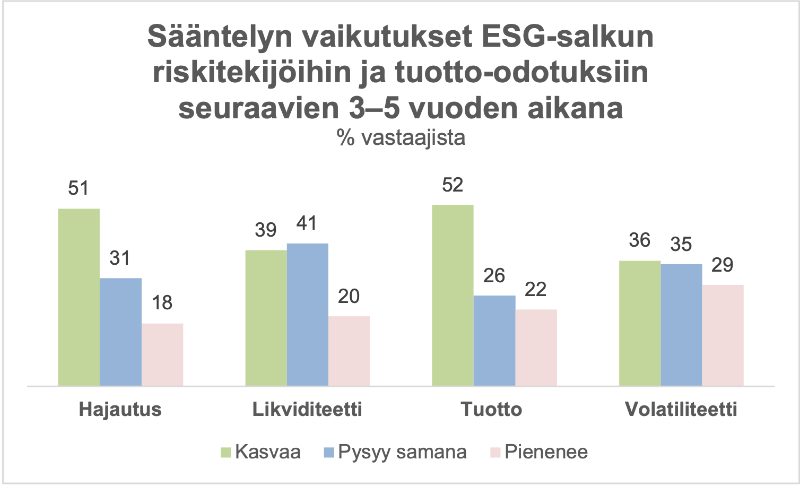 Sääntelyn vaikutukset ESG-salkun riskitekijöihin ja tuotto-odotuksiin seuraavien 3–5 vuoden aikana
% vastaajista

51
31
18
39
41
20
52
26
22
36
35
29

Hajautus
Likviditeetti
Tuotto
Volatiliteetti

Kasvaa
Pysyy samana
Pienenee